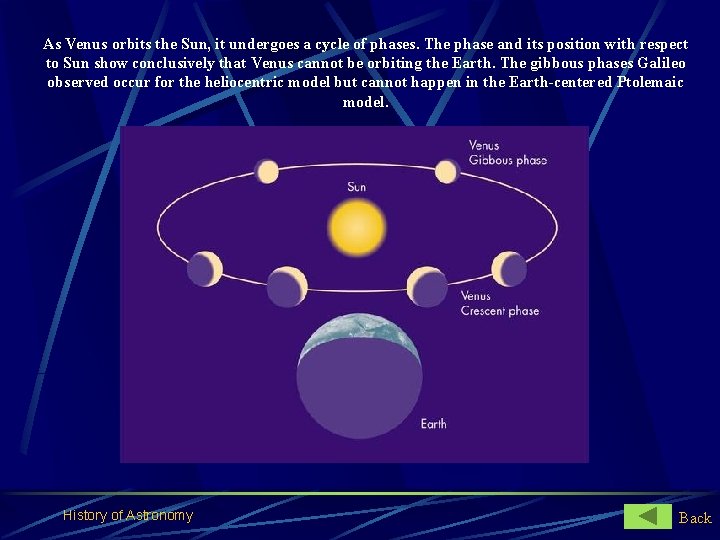 As Venus orbits the Sun, it undergoes a cycle of phases. The phase and its position with respect to Sun show conclusively that Venus cannot be orbiting the Earth. The gibbous phases Galileo observed occur for the heliocentric model but cannot happen in the Earth-centered Ptolemaic model.

Venus
Gibbous phase

Sun

Venus
Crescent phase

Earth

History of Astronomy

Back